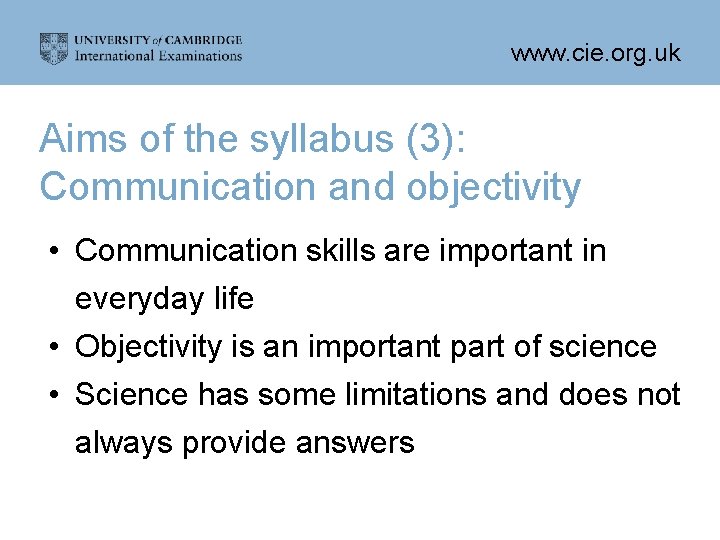 UNIVERSITY of CAMBRIDGE
International Examinations

www.cie.org.uk

Aims of the syllabus (3): Communication and objectivity

• Communication skills are important in everyday life
• Objectivity is an important part of science
• Science has some limitations and does not always provide answers